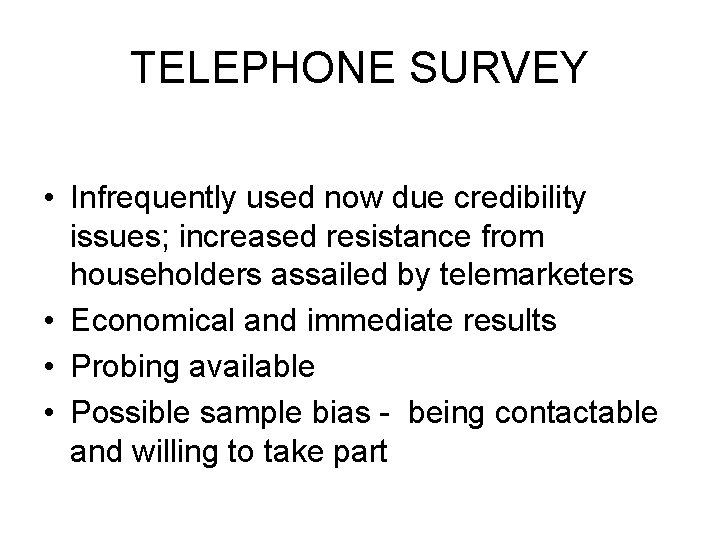 TELEPHONE SURVEY

• Infrequently used now due credibility issues; increased resistance from householders assailed by telemarketers
• Economical and immediate results
• Probing available
• Possible sample bias - being contactable and willing to take part